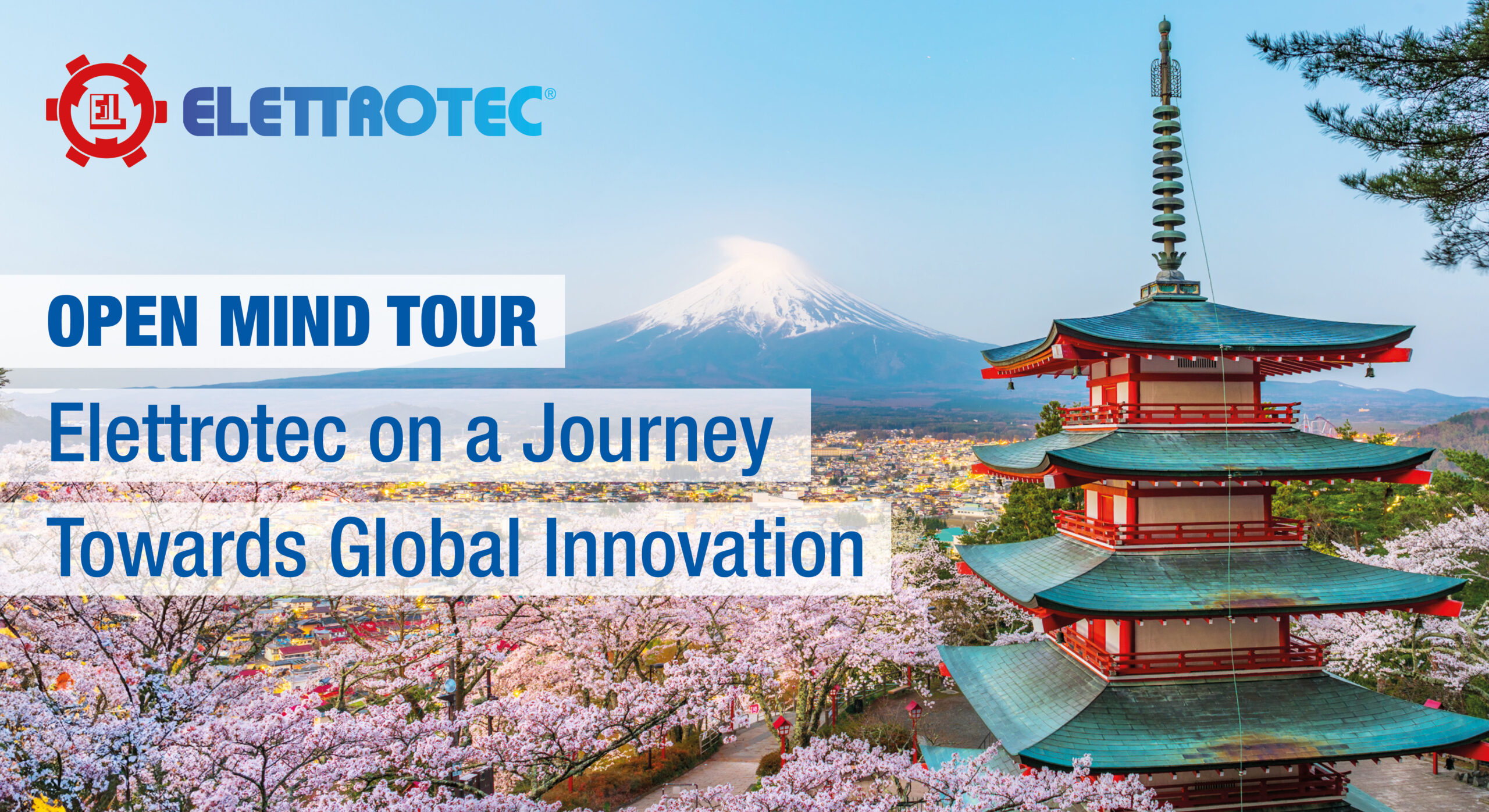 EL ELETTROTEC®

OPEN MIND TOUR

Elettrotec on a Journey Towards Global Innovation